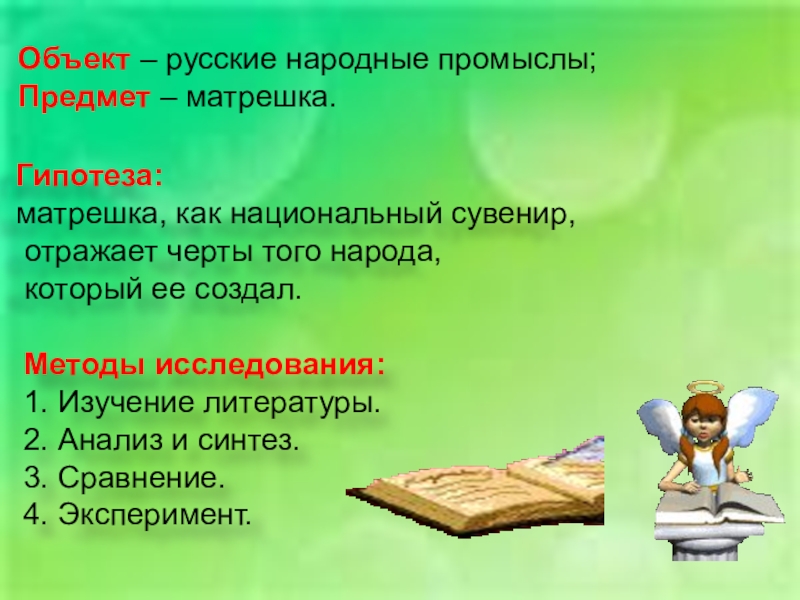 Объект – русские народные промыслы;
Предмет – матрешка.

Гипотеза:
матрешка, как национальный сувенир, отражает черты того народа, который ее создал.

Методы исследования:
1. Изучение литературы.
2. Анализ и синтез.
3. Сравнение.
4. Эксперимент.